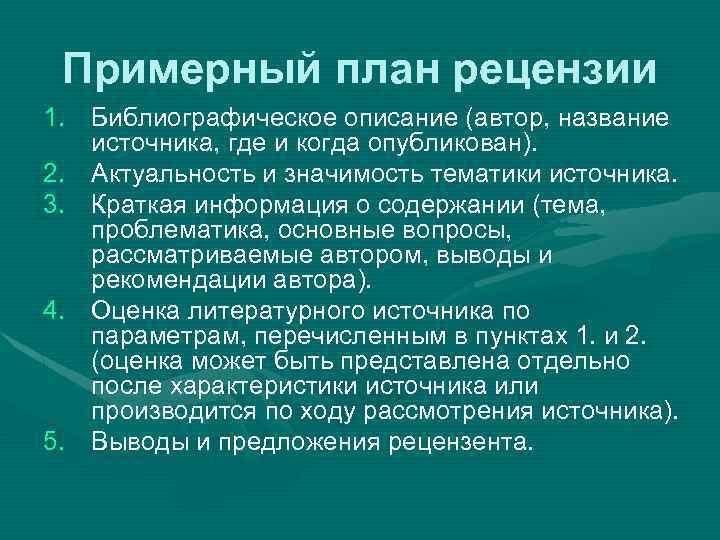 Примерный план рецензии

1. Библиографическое описание (автор, название источника, где и когда опубликован).
2. Актуальность и значимость тематики источника.
3. Краткая информация о содержании (тема, проблематика, основные вопросы, рассматриваемые автором, выводы и рекомендации автора).
4. Оценка литературного источника по параметрам, перечисленным в пунктах 1. и 2. (оценка может быть представлена отдельно после характеристики источника или производится по ходу рассмотрения источника).
5. Выводы и предложения рецензента.